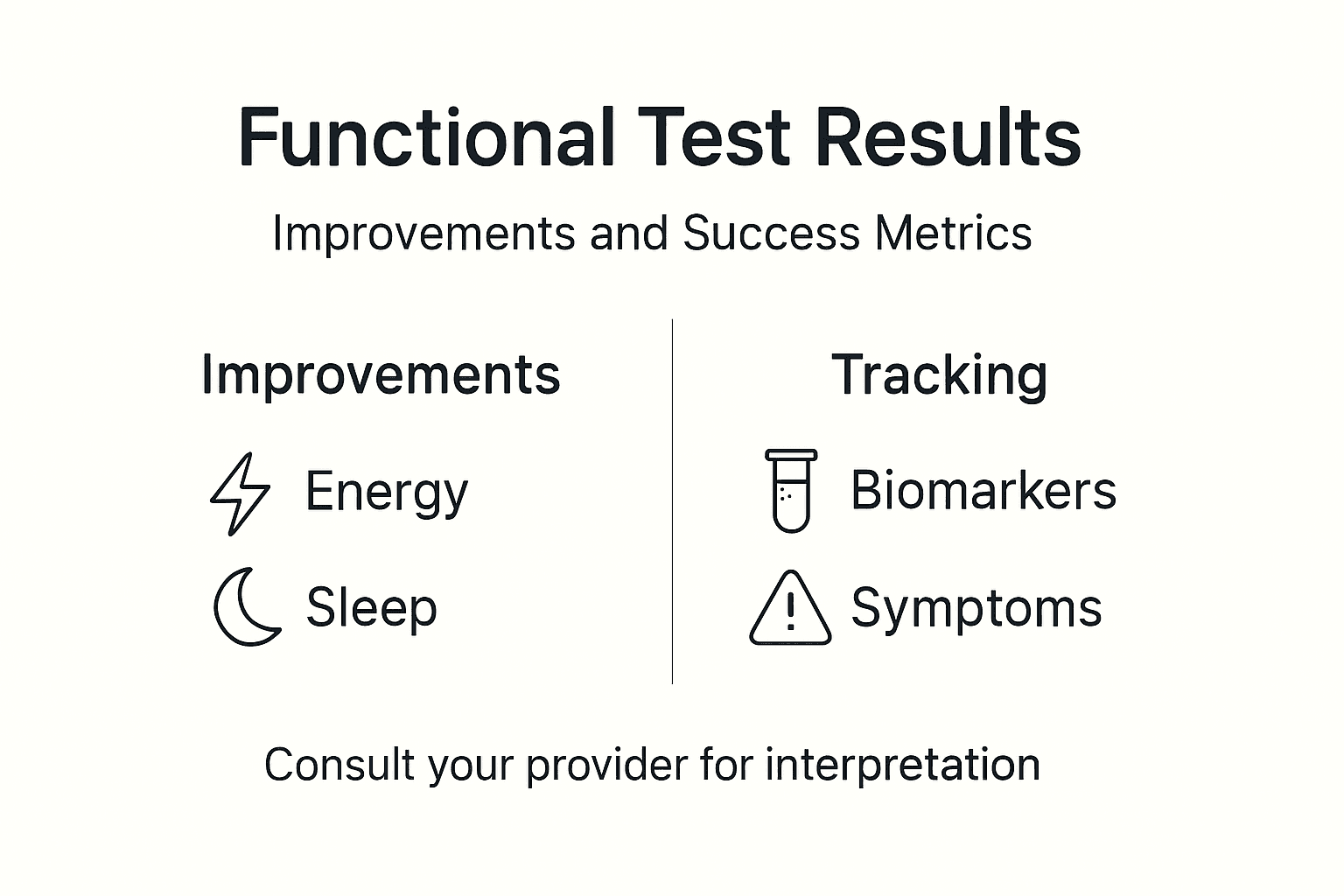 Functional Test Results

Improvements and Success Metrics

Improvements

Energy

Sleep

Tracking

Biomarkers

Symptoms

Consult your provider for interpretation